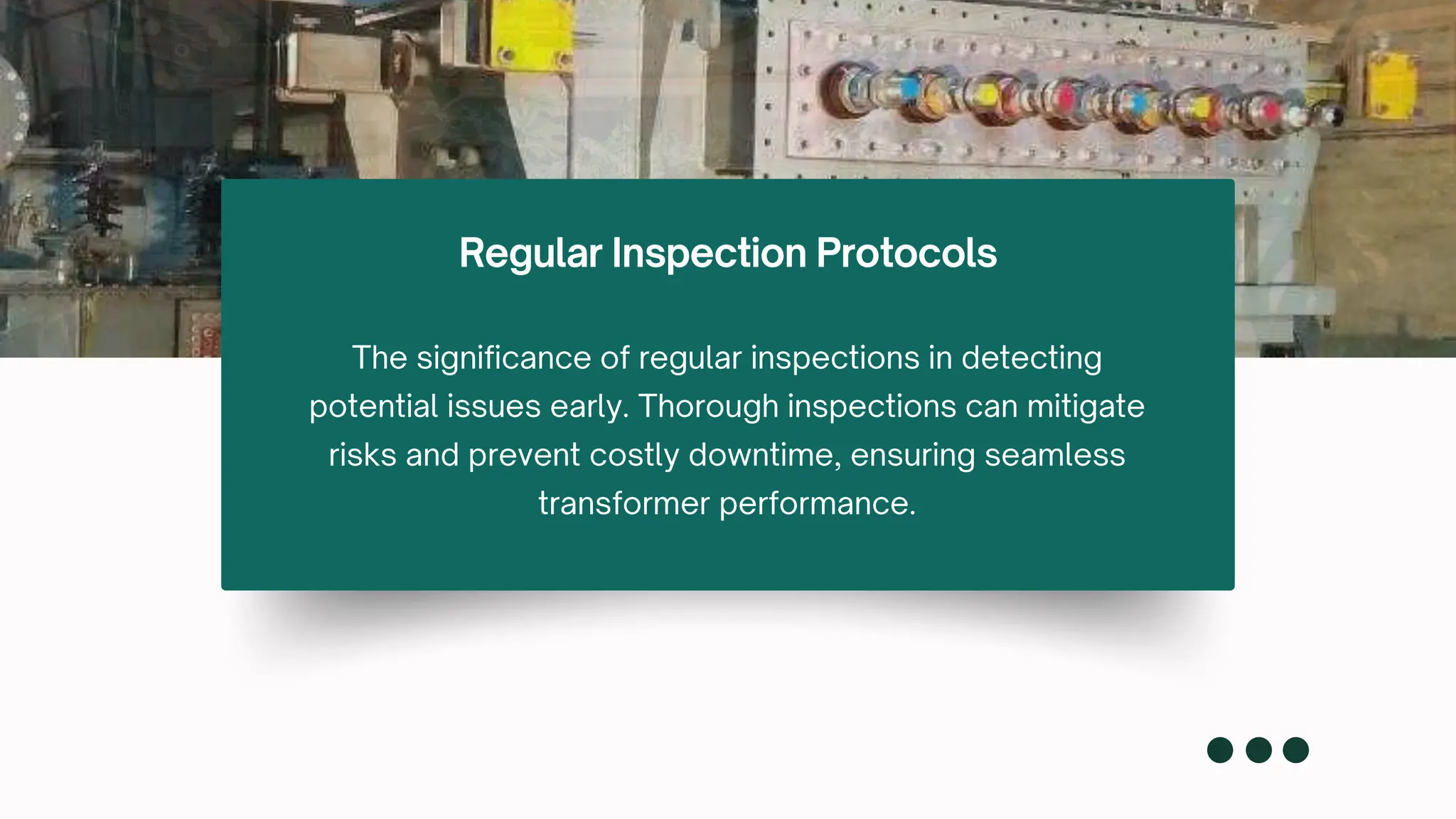 Regular Inspection Protocols

The significance of regular inspections in detecting potential issues early. Thorough inspections can mitigate risks and prevent costly downtime, ensuring seamless transformer performance.